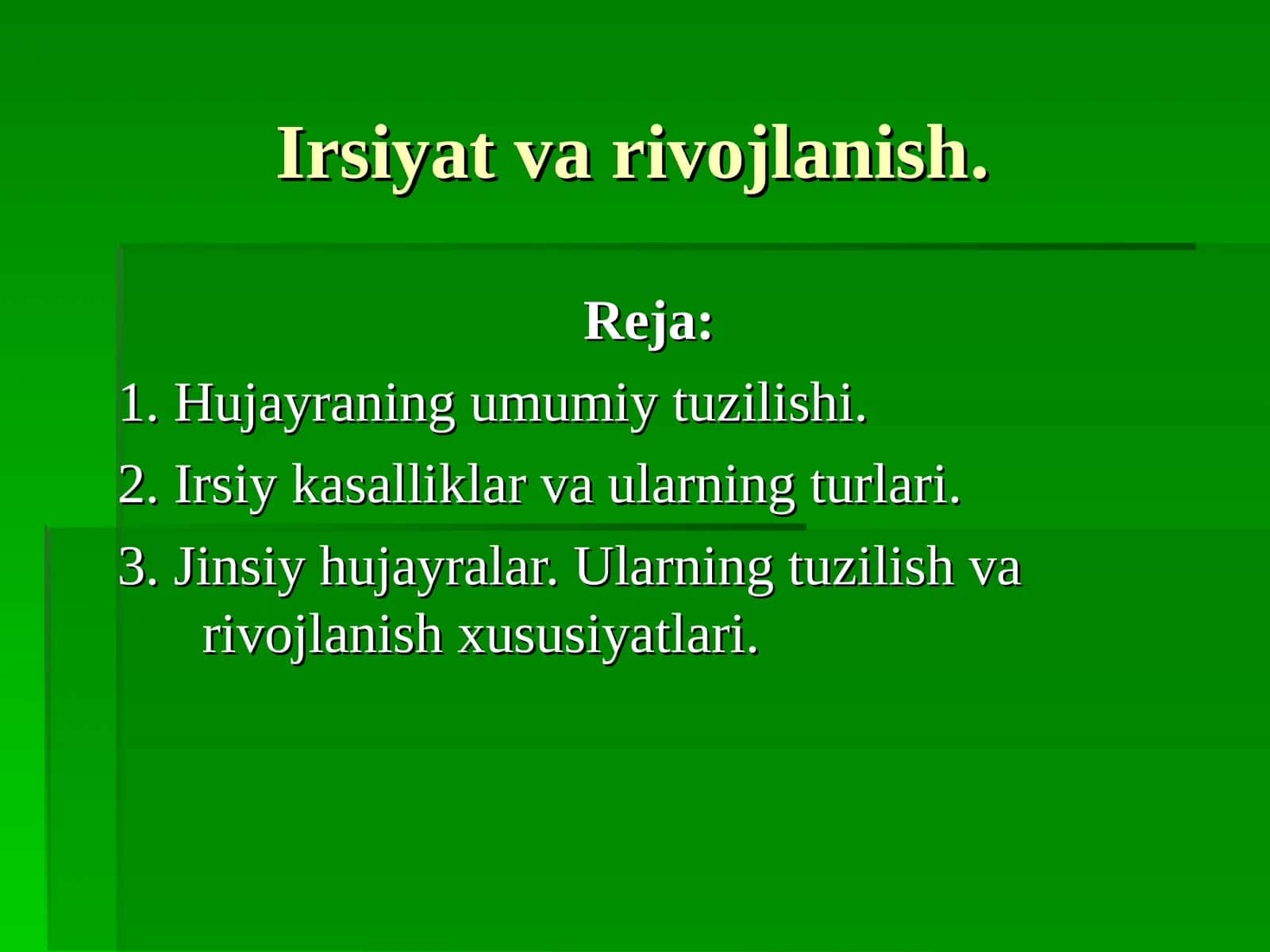 Irsiyat va rivojlanish.

Reja:

1. Hujayraning umumiy tuzilishi.

2. Irsiy kasalliklar va ularning turlari.

3. Jinsiy hujayralar. Ularning tuzilish va rivojlanish xususiyatlari.